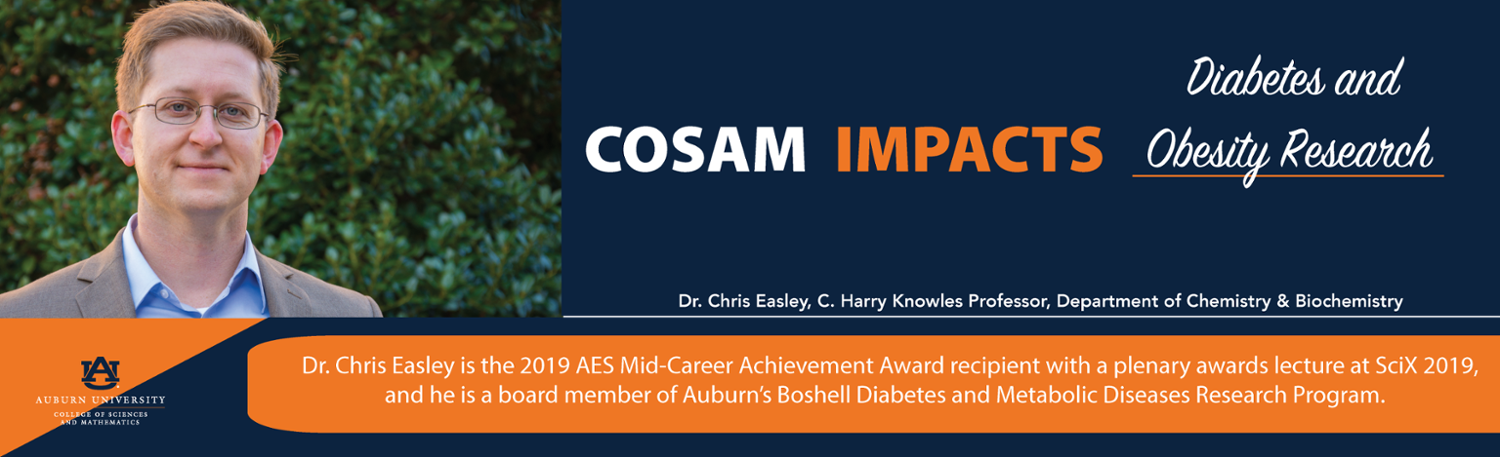 COSAM IMPACTS

Diabetes and Obesity Research

Dr. Chris Easley, C. Harry Knowles Professor, Department of Chemistry & Biochemistry

AU
AUBURN UNIVERSITY
COLLEGE OF SCIENCES AND MATHEMATICS

Dr. Chris Easley is the 2019 AES Mid-Career Achievement Award recipient with a plenary awards lecture at SciX 2019, and he is a board member of Auburn's Boshell Diabetes and Metabolic Diseases Research Program.